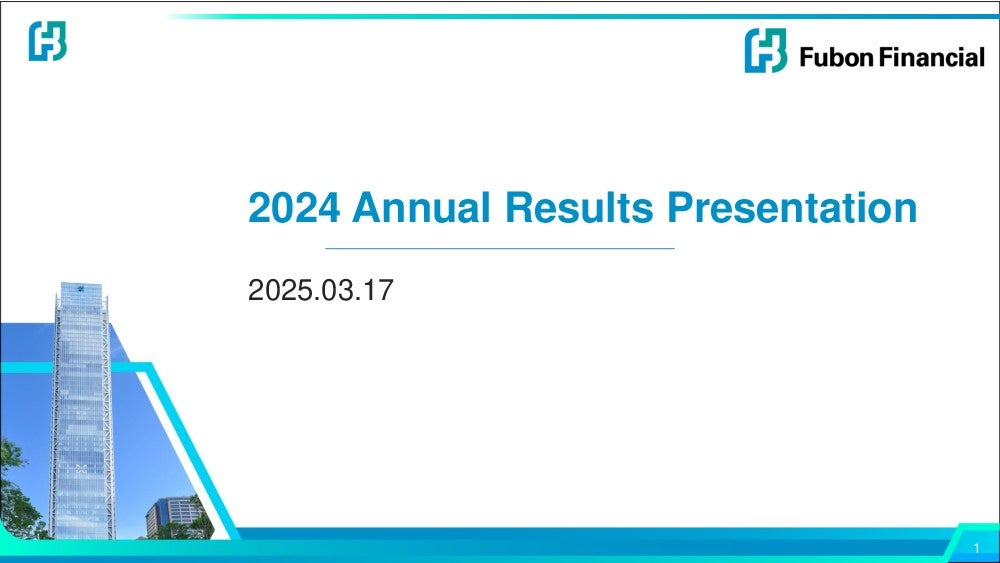 Fubon Financial

2024 Annual Results Presentation

2025.03.17

1